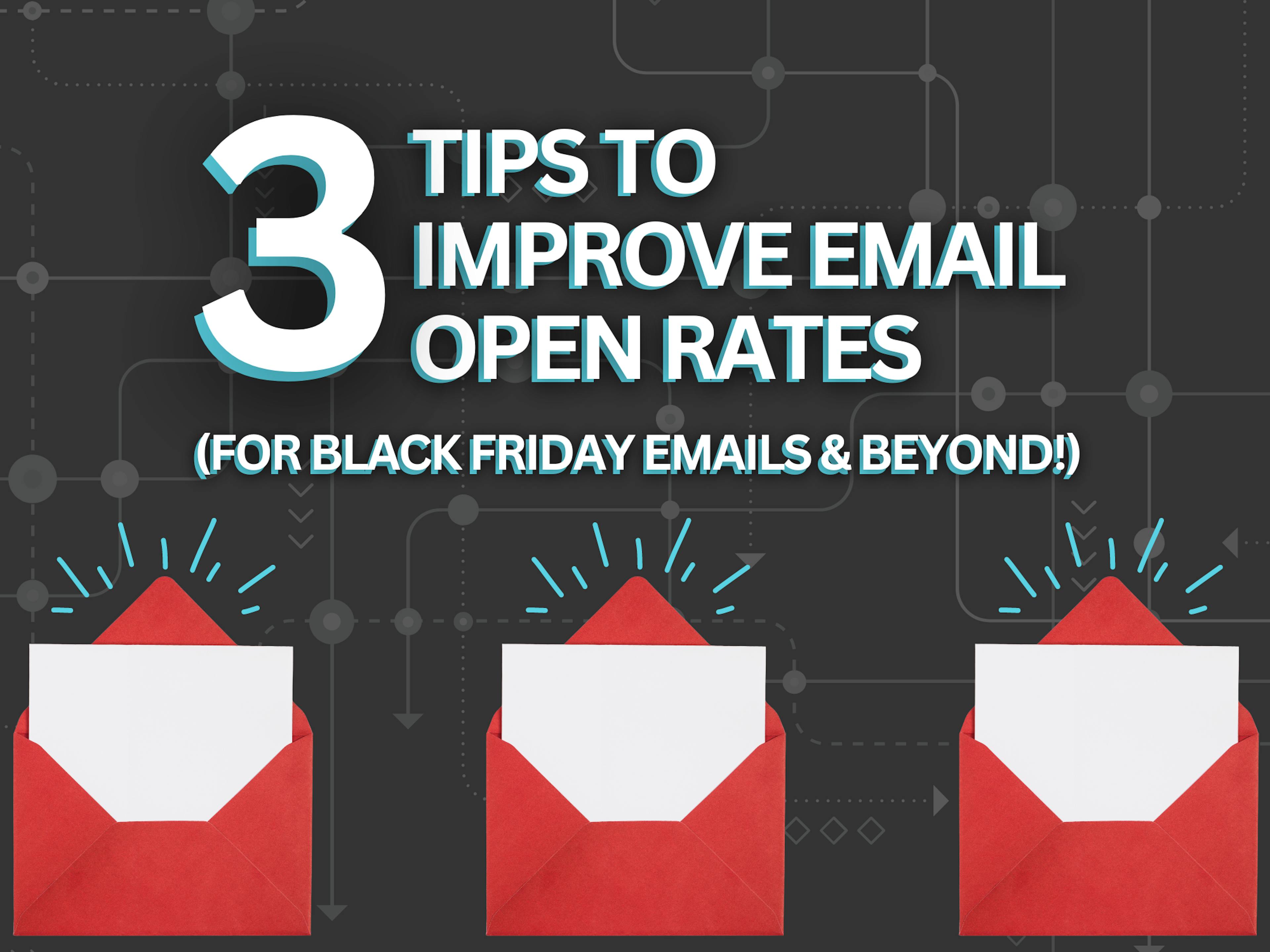 3 TIPS TO IMPROVE EMAIL OPEN RATES

(FOR BLACK FRIDAY EMAILS & BEYOND!)